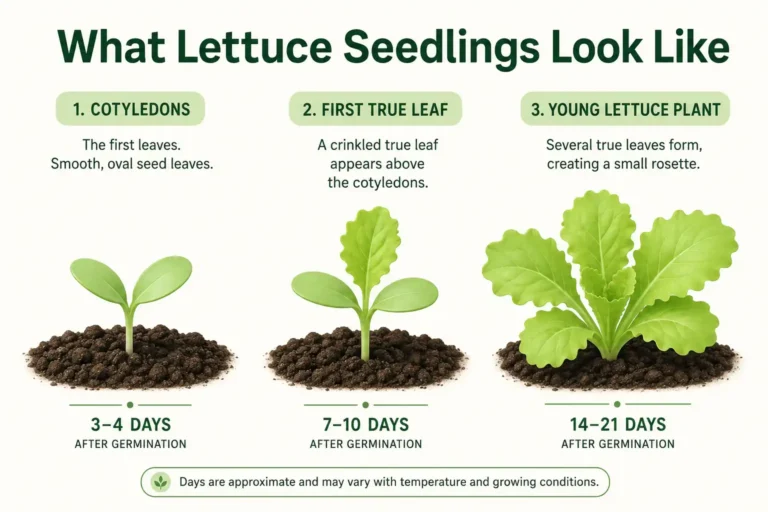 What Lettuce Seedlings Look Like

1. COTYLEDONS

The first leaves. Smooth, oval seed leaves.

3–4 DAYS
AFTER GERMINATION

2. FIRST TRUE LEAF

A crinkled true leaf appears above the cotyledons.

7–10 DAYS
AFTER GERMINATION

3. YOUNG LETTUCE PLANT

Several true leaves form, creating a small rosette.

14–21 DAYS
AFTER GERMINATION

Days are approximate and may vary with temperature and growing conditions.